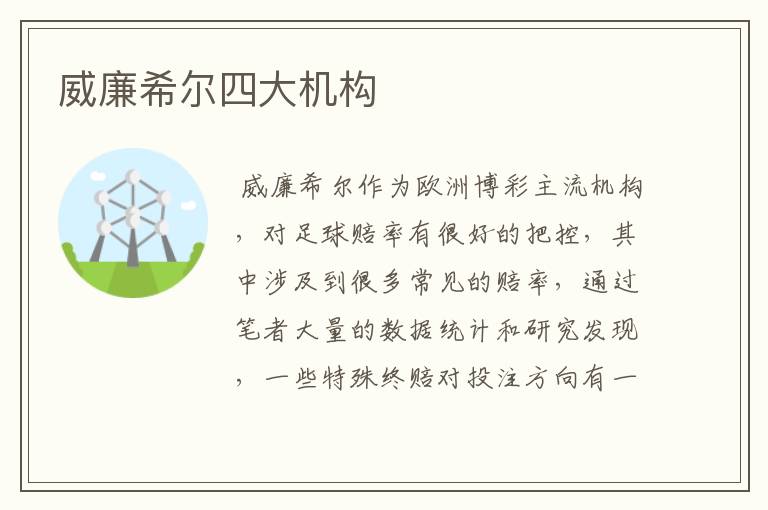 威廉希尔四大机构

威廉希尔作为欧洲博彩主流机构，对足球赔率有很好的把控，其中涉及到很多常见的赔率，通过笔者大量的数据统计和研究发现，一些特殊终赔对投注方向有一